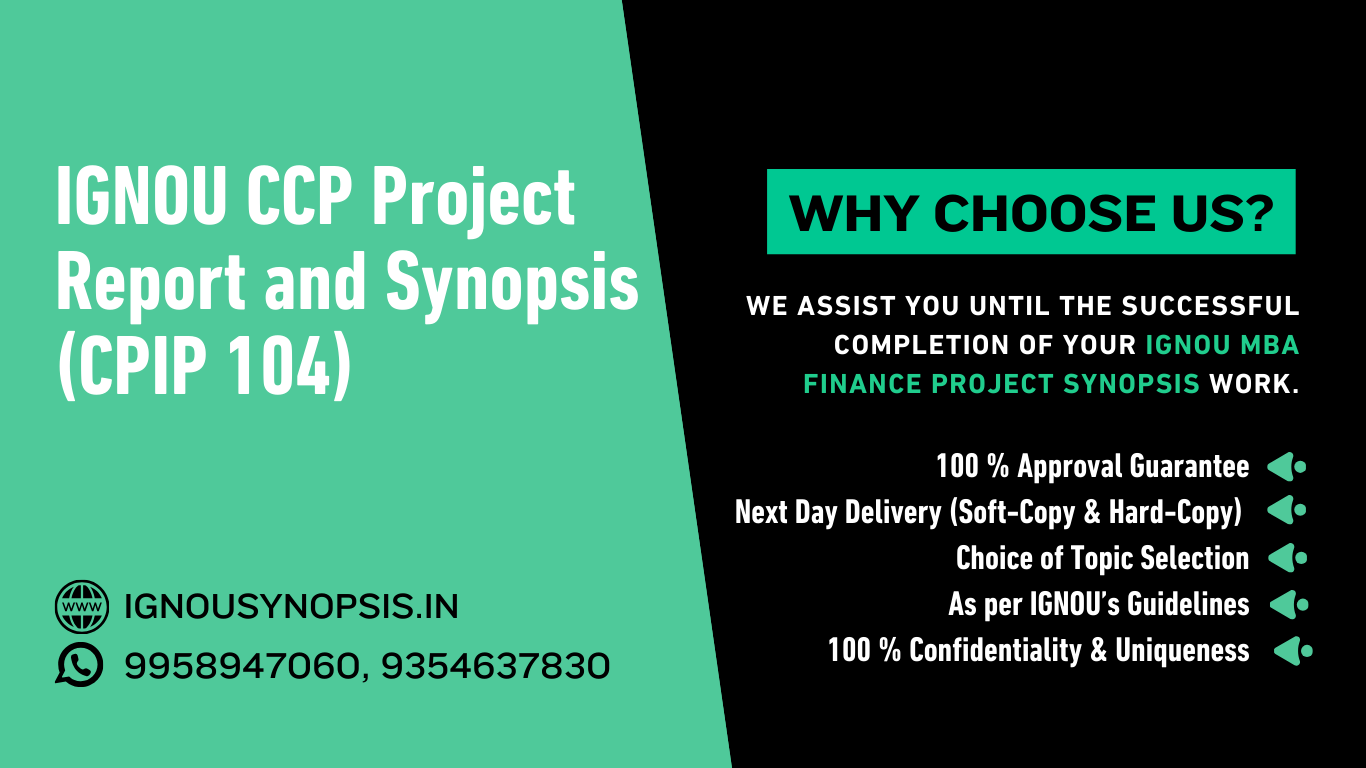 IGNOU CCP Project Report and Synopsis (CPIP 104)

WWW IGNOUSYNOPSIS.IN

9958947060, 9354637830

WHY CHOOSE US?

WE ASSIST YOU UNTIL THE SUCCESSFUL COMPLETION OF YOUR IGNOU MBA FINANCE PROJECT SYNOPSIS WORK.

100 % Approval Guarantee

Next Day Delivery (Soft-Copy & Hard-Copy)

Choice of Topic Selection

As per IGNOU's Guidelines

100 % Confidentiality & Uniqueness